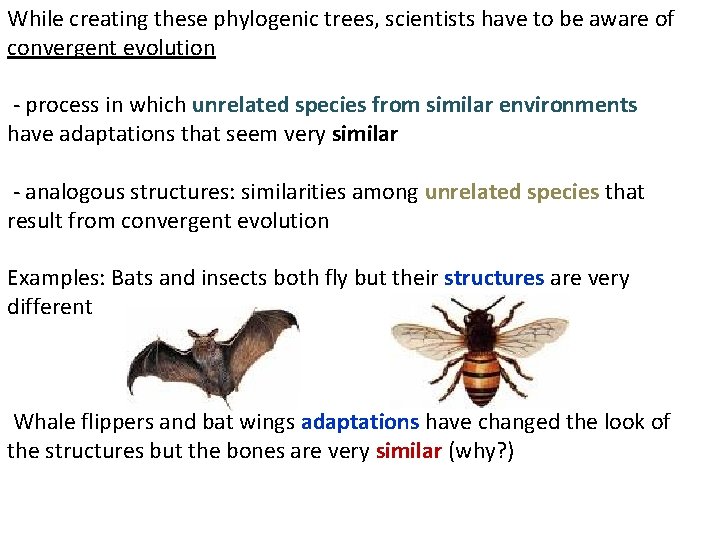 While creating these phylogenic trees, scientists have to be aware of convergent evolution

- process in which unrelated species from similar environments have adaptations that seem very similar

- analogous structures: similarities among unrelated species that result from convergent evolution

Examples: Bats and insects both fly but their structures are very different

Whale flippers and bat wings adaptations have changed the look of the structures but the bones are very similar (why?)